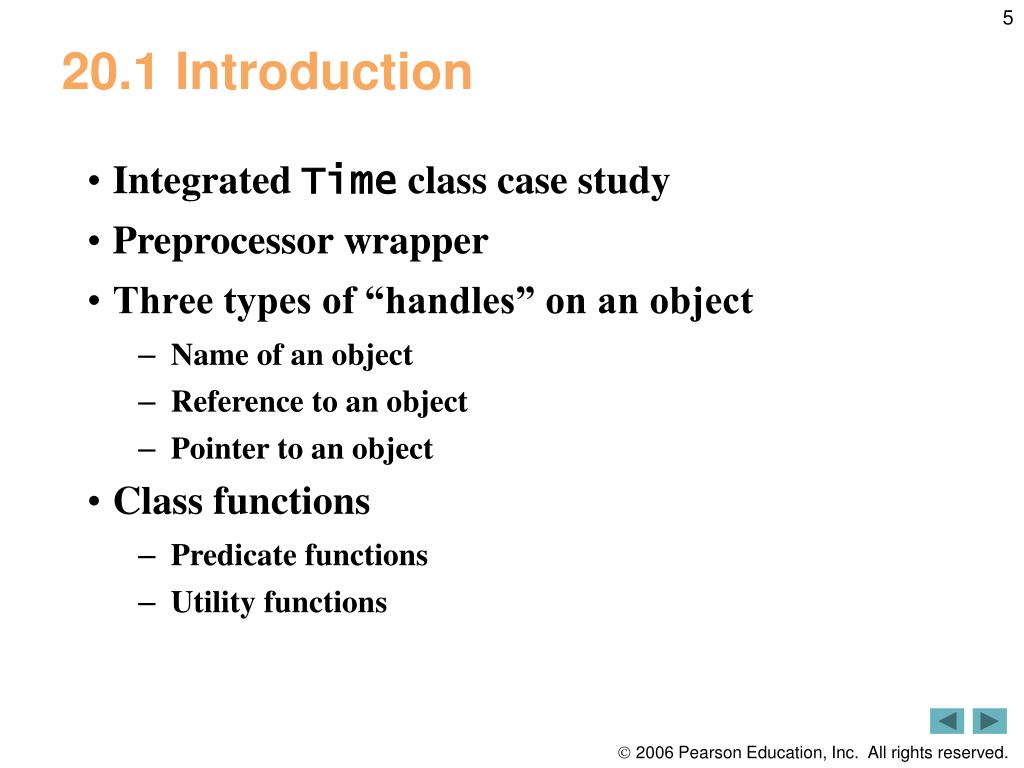 5

20.1 Introduction

• Integrated Time class case study
• Preprocessor wrapper
• Three types of “handles” on an object
– Name of an object
– Reference to an object
– Pointer to an object
• Class functions
– Predicate functions
– Utility functions

© 2006 Pearson Education, Inc. All rights reserved.